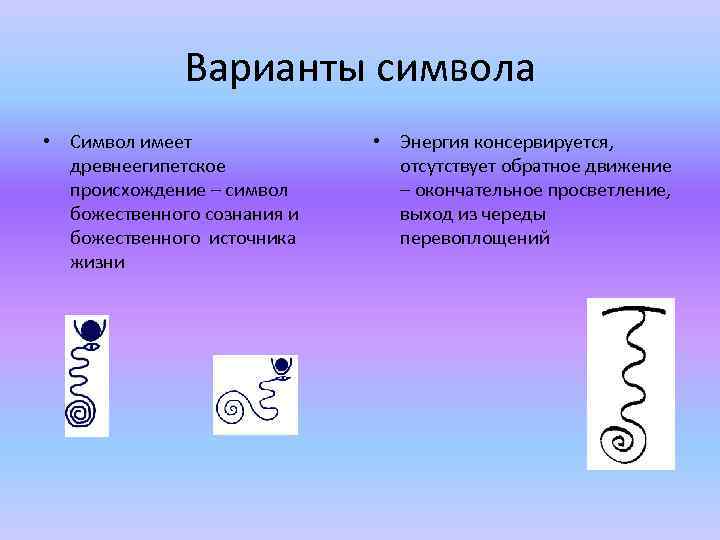 Варианты символа

• Символ имеет древнеегипетское происхождение – символ божественного сознания и божественного источника жизни

• Энергия консервируется, отсутствует обратное движение – окончательное просветление, выход из череды перевоплощений